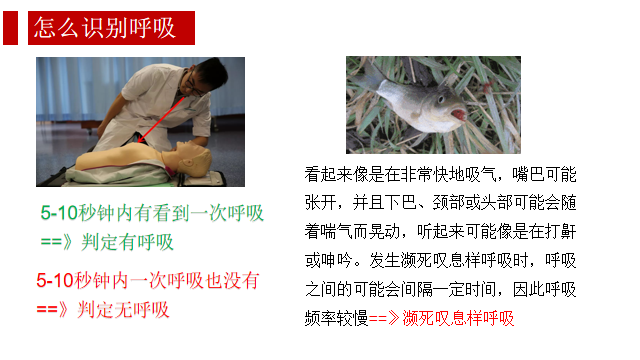 怎么识别呼吸

5-10秒钟内有看到一次呼吸
==》判定有呼吸

5-10秒钟内一次呼吸也没有
==》判定无呼吸

看起来像是在非常快地吸气，嘴巴可能张开，并且下巴、颈部或头部可能会随着喘气而晃动，听起来可能像是在打鼾或呻吟。发生濒死叹息样呼吸时，呼吸之间的可能会间隔一定时间，因此呼吸频率较慢==》濒死叹息样呼吸